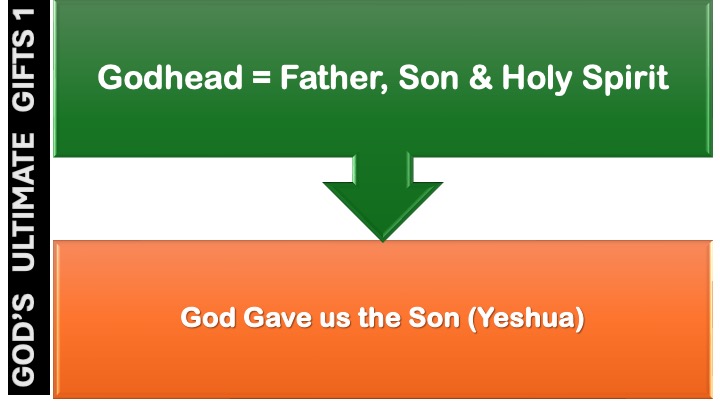 GOD'S ULTIMATE GIFTS 1

Godhead = Father, Son & Holy Spirit

God Gave us the Son (Yeshua)